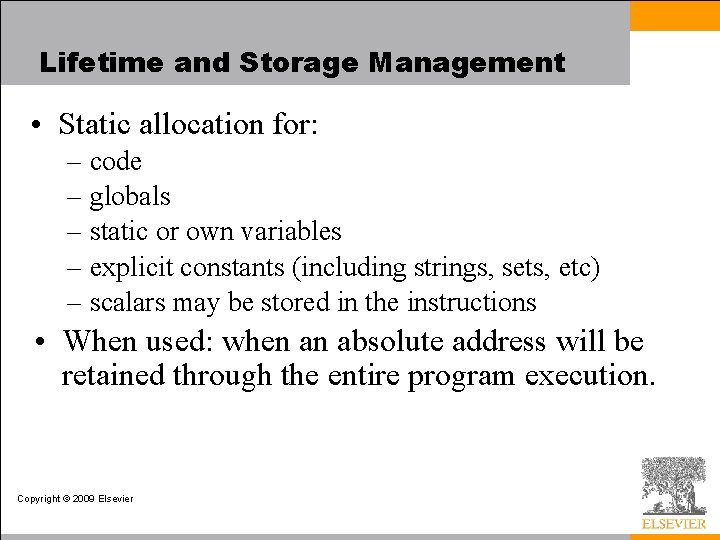 Lifetime and Storage Management

• Static allocation for:
– code
– globals
– static or own variables
– explicit constants (including strings, sets, etc)
– scalars may be stored in the instructions

• When used: when an absolute address will be retained through the entire program execution.

Copyright © 2009 Elsevier

ELSEVIER